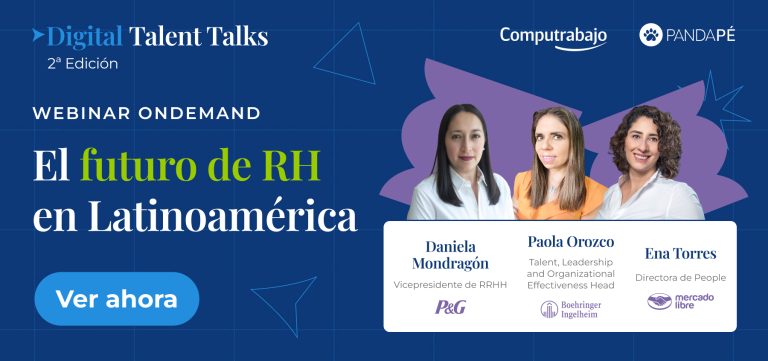 Digital Talent Talks
2ª Edición

Computrabajo

PANDAPÉ

WEBINAR ONDEMAND

El futuro de RH en Latinoamérica

Ver ahora

Daniela Mondragón
Vicepresidente de RRHH
P&G

Paola Orozco
Talent, Leadership and Organizational Effectiveness Head
Boehringer Ingelheim

Ena Torres
Directora de People
mercado libre